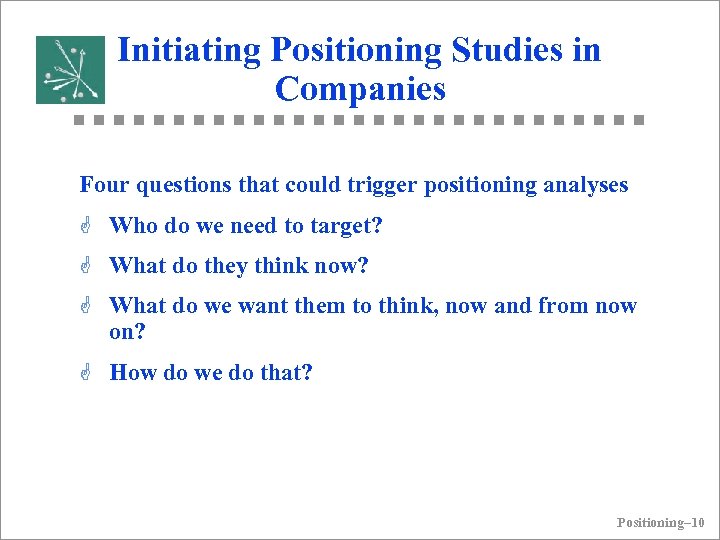 Initiating Positioning Studies in Companies

Four questions that could trigger positioning analyses

Who do we need to target?

What do they think now?

What do we want them to think, now and from now on?

How do we do that?

Positioning–10